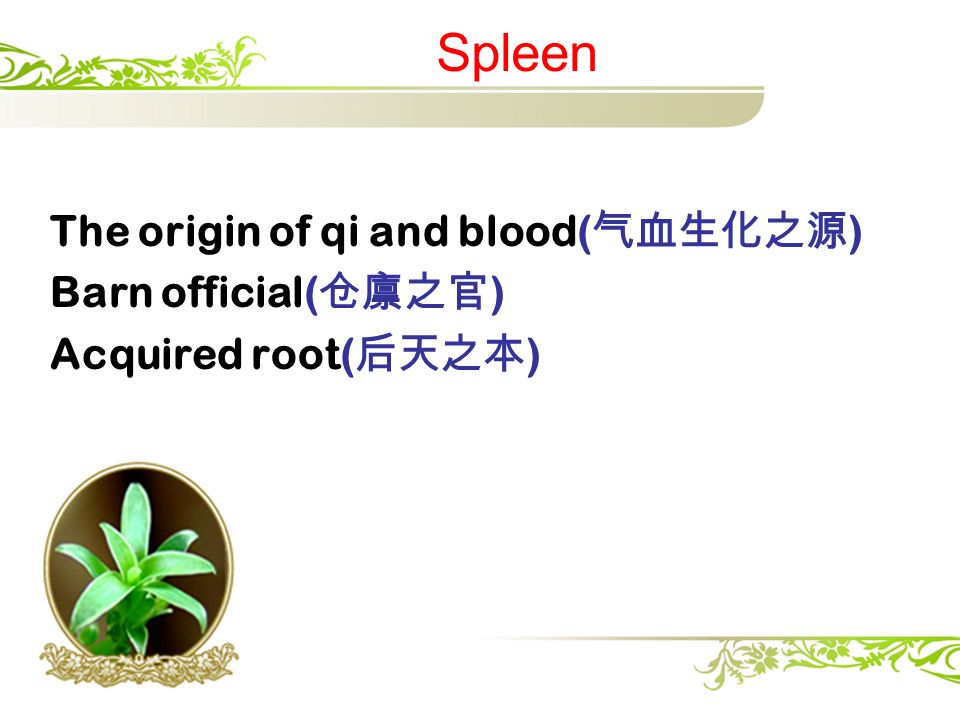 Spleen

The origin of qi and blood(气血生化之源)
Barn official(仓廪之官)
Acquired root(后天之本)